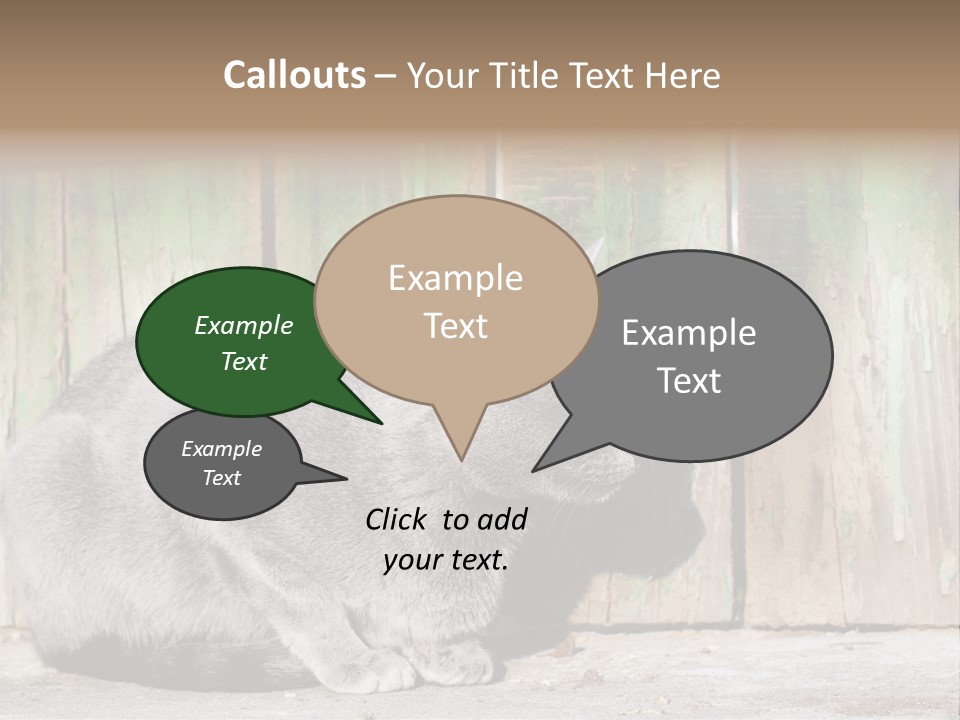 Callouts – Your Title Text Here

Example Text

Example Text

Example Text

Example Text

Click to add your text.